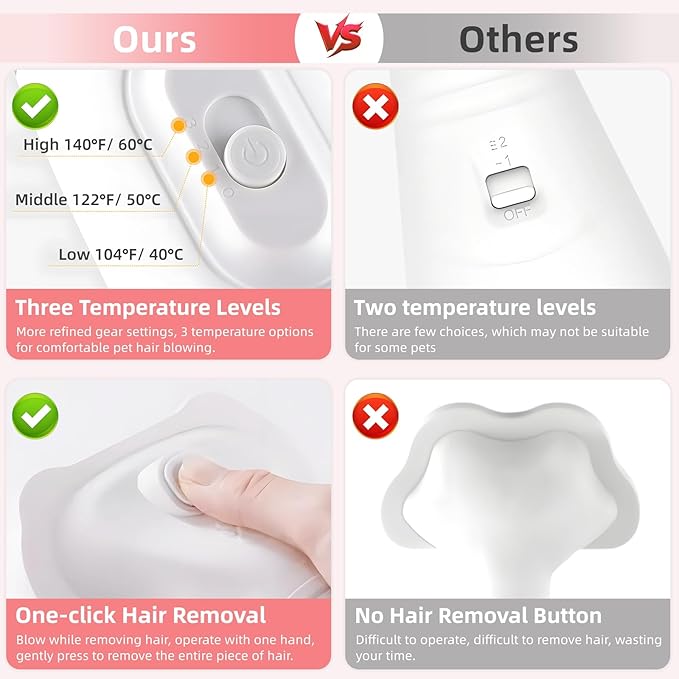 Ours VS Others

High 140°F/ 60°C

Middle 122°F/ 50°C

Low 104°F/ 40°C

3 2 1 0

Three Temperature Levels
More refined gear settings, 3 temperature options for comfortable pet hair blowing.

2
1
OFF

Two temperature levels
There are few choices, which may not be suitable for some pets

One-click Hair Removal
Blow while removing hair, operate with one hand, gently press to remove the entire piece of hair.

No Hair Removal Button
Difficult to operate, difficult to remove hair, wasting your time.